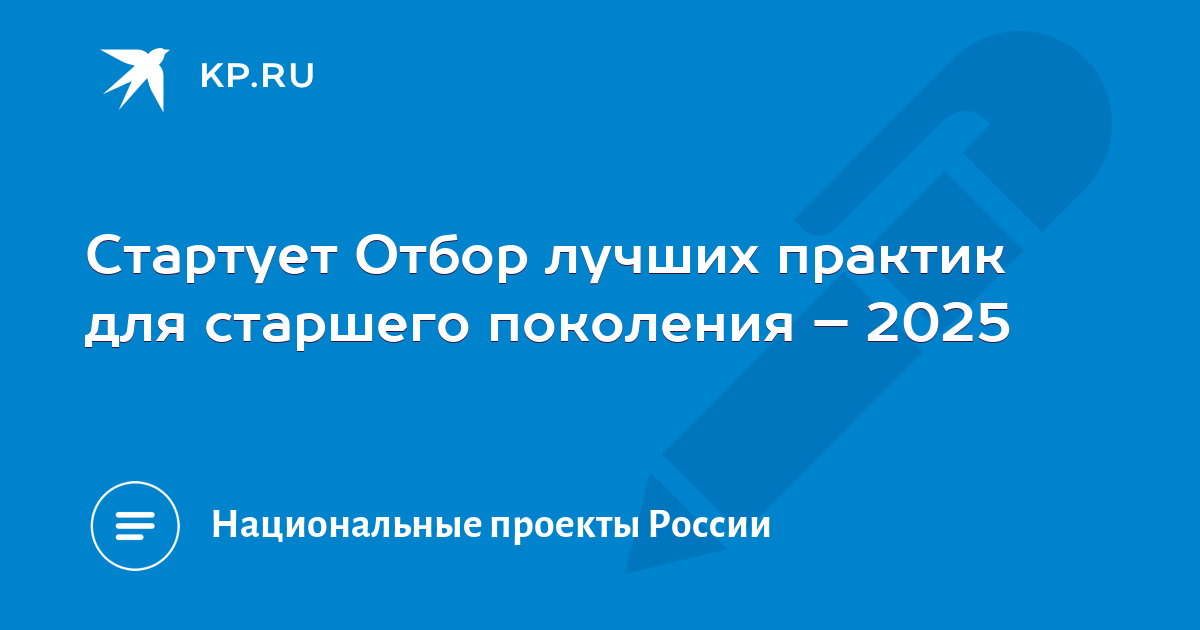 KP.RU

Стартует Отбор лучших практик для старшего поколения – 2025

Национальные проекты России